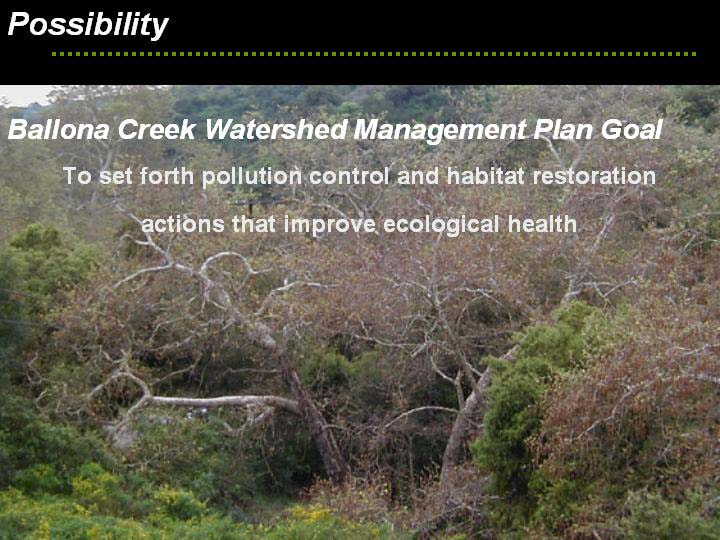 Possibility

Ballona Creek Watershed Management Plan Goal

To set forth pollution control and habitat restoration actions that improve ecological health